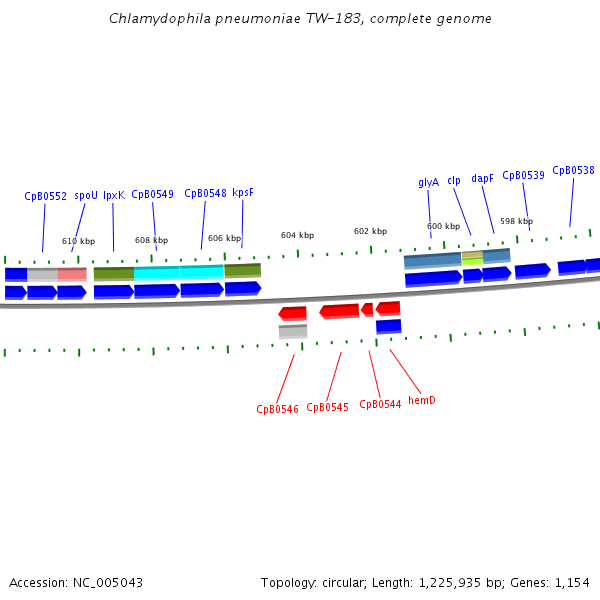 Chlamydophila pneumoniae TW-183, complete genome

CpB0552 spoU lpxK CpB0549 CpB0548 kpsF

glyA clp dapF CpB0539 CpB0538

610 kbp 608 kbp 606 kbp 604 kbp 602 kbp 600 kbp 598 kbp

CpB0546 CpB0545 CpB0544 hemD

Accession: NC_005043

Topology: circular; Length: 1,225,935 bp; Genes: 1,154